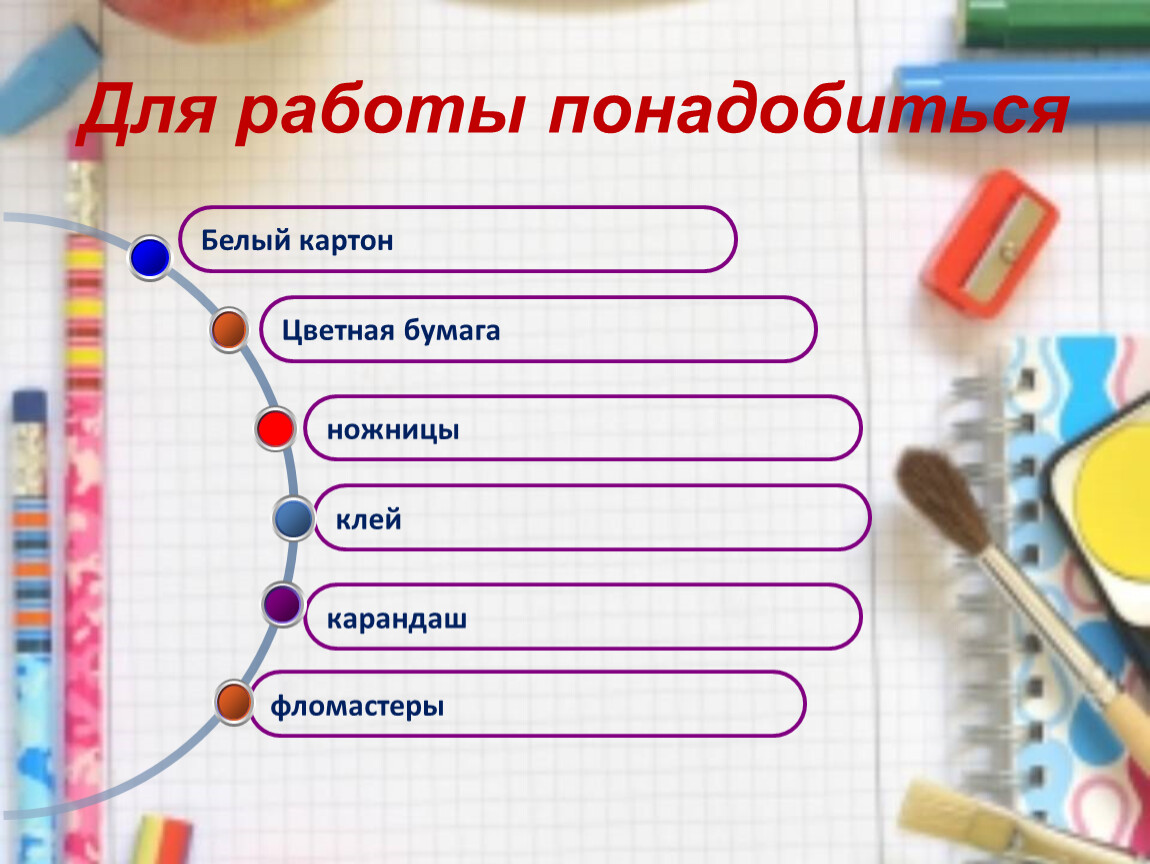 Для работы понадобиться

Белый картон

Цветная бумага

ножницы

клей

карандаш

фломастеры